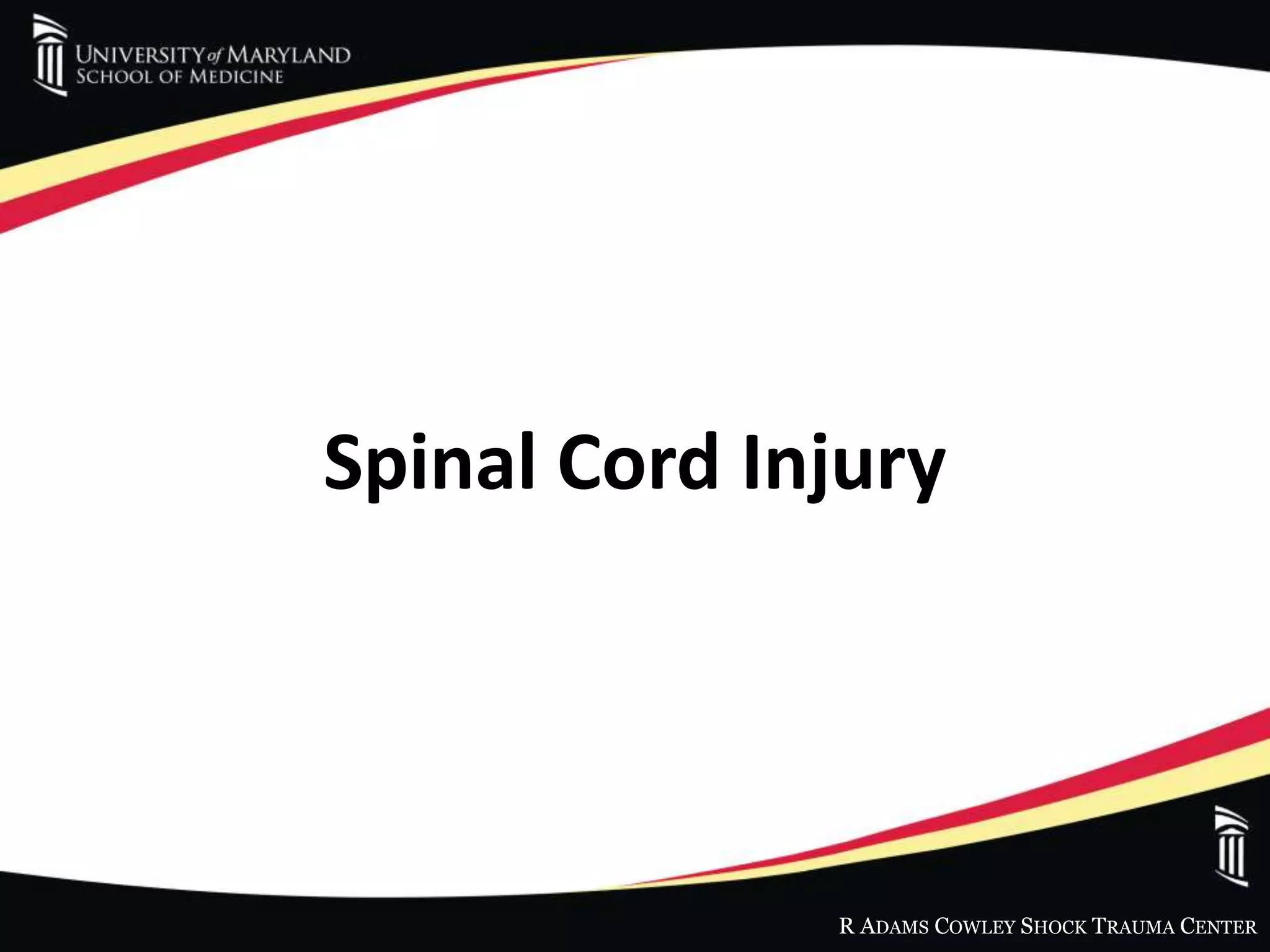 UNIVERSITY of MARYLAND
SCHOOL OF MEDICINE

Spinal Cord Injury

R ADAMS COWLEY SHOCK TRAUMA CENTER